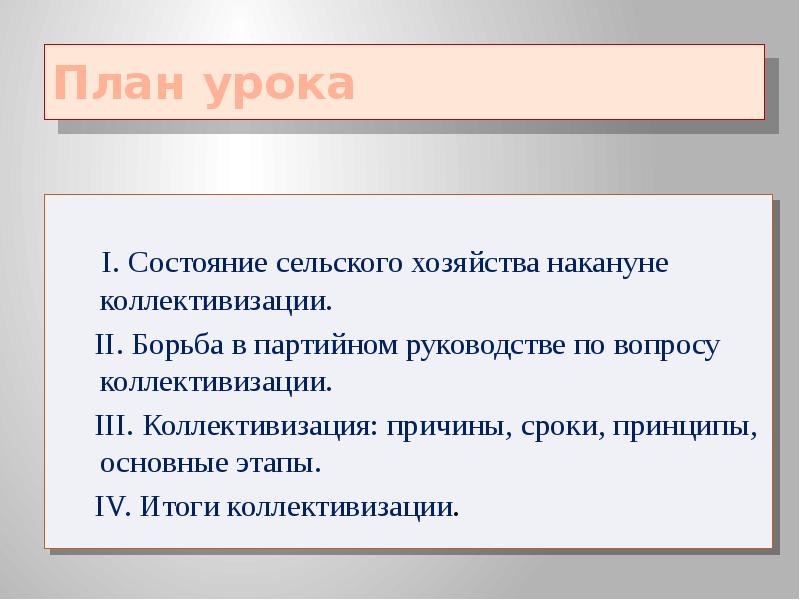 План урока

I. Состояние сельского хозяйства накануне коллективизации.

II. Борьба в партийном руководстве по вопросу коллективизации.

III. Коллективизация: причины, сроки, принципы, основные этапы.

IV. Итоги коллективизации.